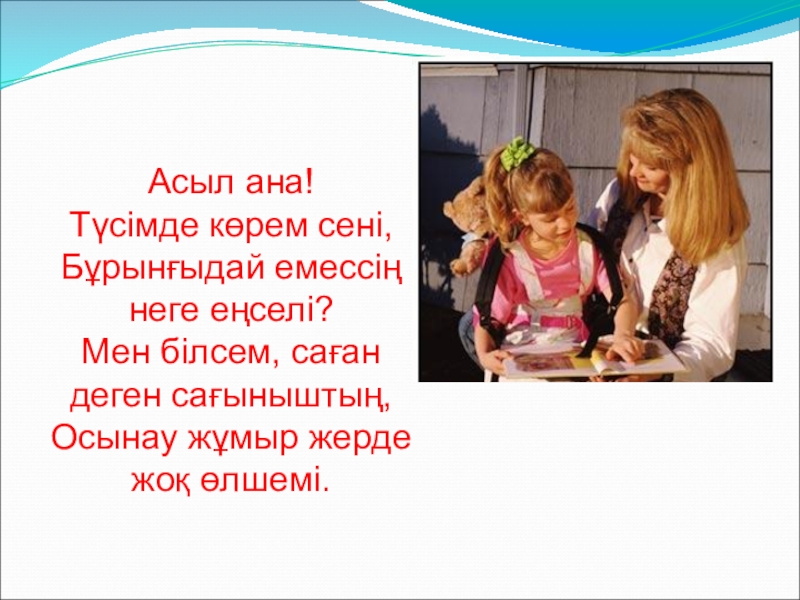 Асыл ана!
Түсімде көрем сені,
Бұрынғыдай емессің
неге еңселі?
Мен білсем, саған
деген сағыныштың,
Осынау жұмыр жерде
жоқ өлшемі.